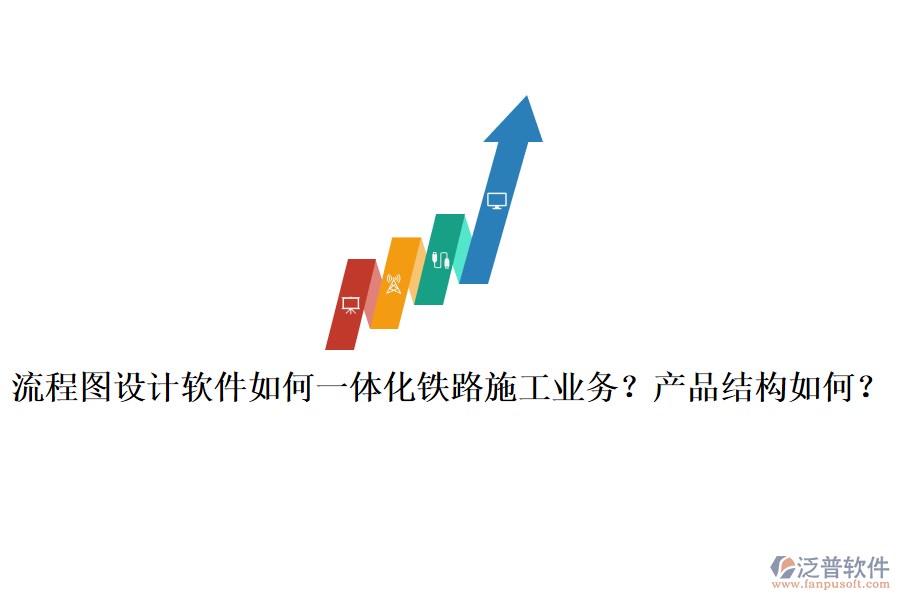 流程图设计软件如何一体化铁路施工业务？产品结构如何？

泛普软件
www.fanpusoft.com